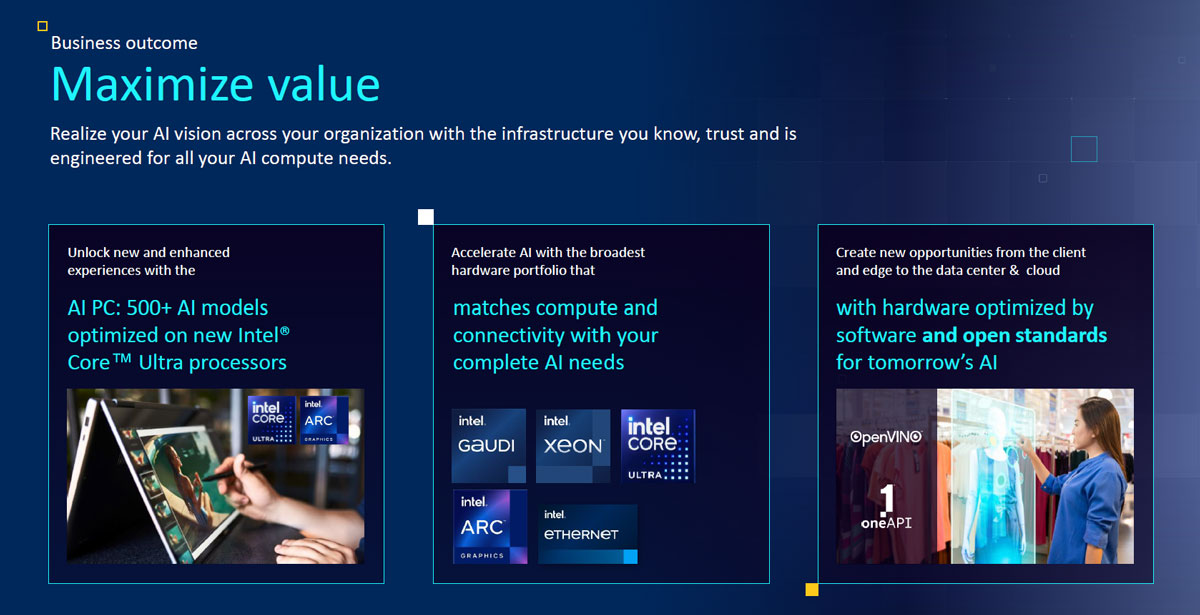 Business outcome

Maximize value

Realize your AI vision across your organization with the infrastructure you know, trust and is engineered for all your AI compute needs.

Unlock new and enhanced experiences with the

AI PC: 500+ AI models optimized on new Intel® Core™ Ultra processors

intel CORE ULTRA

intel ARC GRAPHICS

Accelerate AI with the broadest hardware portfolio that

matches compute and connectivity with your complete AI needs

intel GAUDI

intel XEON

intel CORE ULTRA

intel ARC GRAPHICS

intel ETHERNET

Create new opportunities from the client and edge to the data center & cloud

with hardware optimized by software and open standards for tomorrow's AI

OpenVINO

1 oneAPI